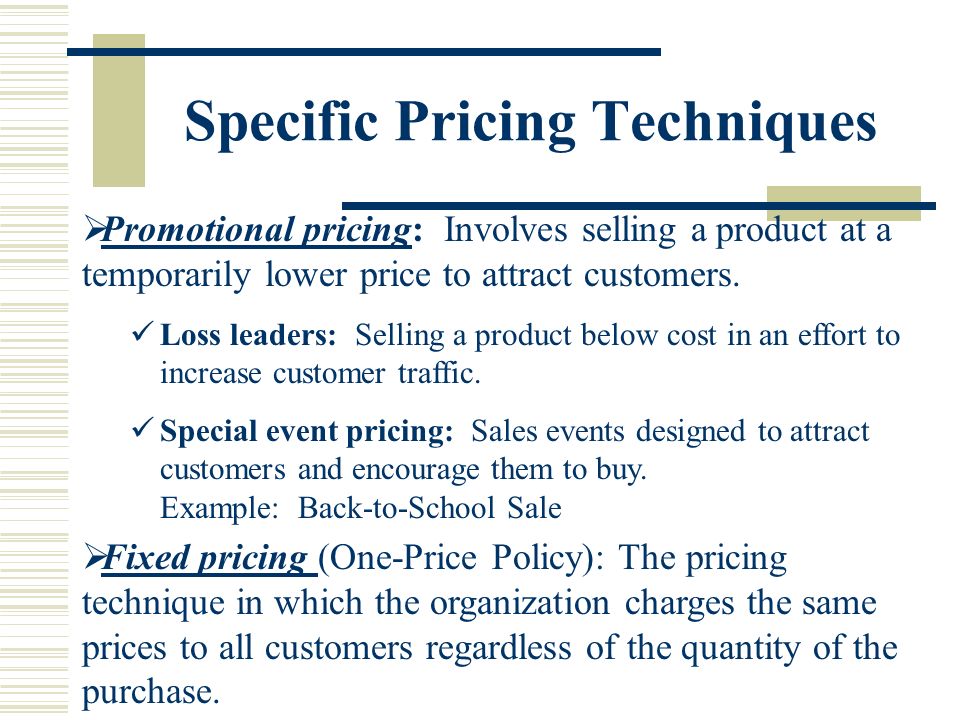 Specific Pricing Techniques

➢Promotional pricing: Involves selling a product at a temporarily lower price to attract customers.

✓ Loss leaders: Selling a product below cost in an effort to increase customer traffic.

✓ Special event pricing: Sales events designed to attract customers and encourage them to buy.
Example: Back-to-School Sale

➢Fixed pricing (One-Price Policy): The pricing technique in which the organization charges the same prices to all customers regardless of the quantity of the purchase.